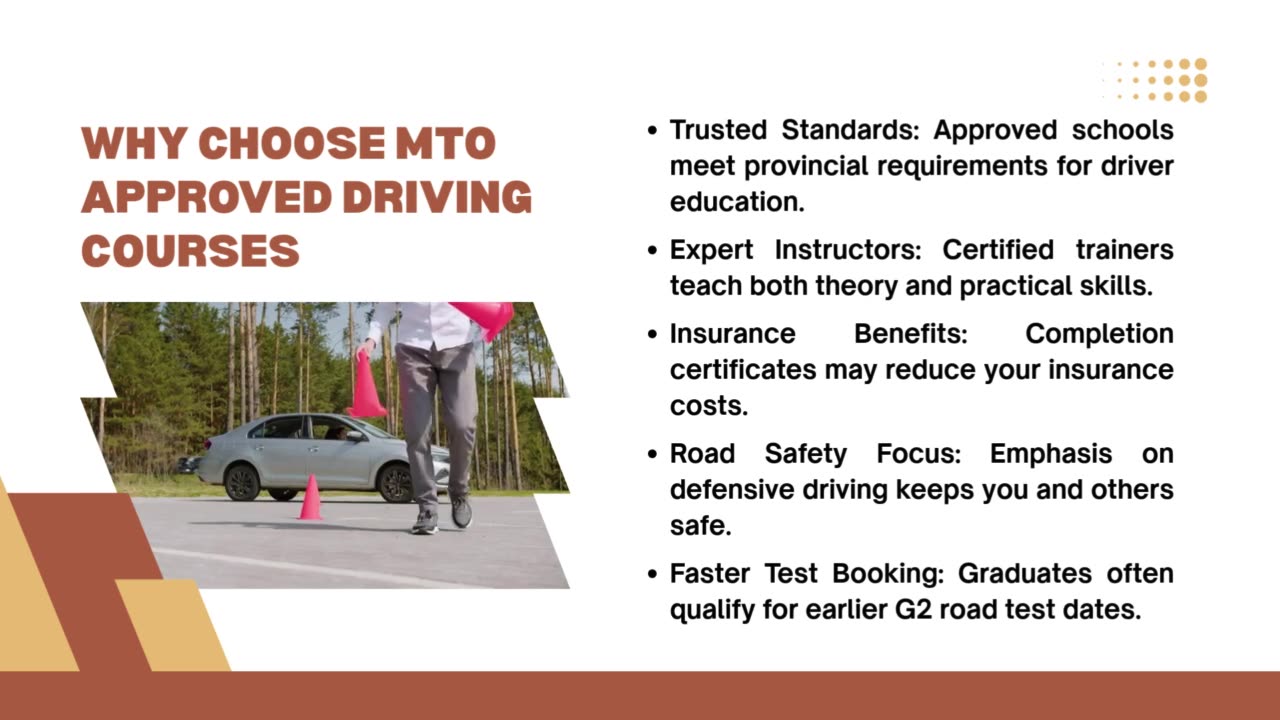 WHY CHOOSE MTO APPROVED DRIVING COURSES

• Trusted Standards: Approved schools meet provincial requirements for driver education.

• Expert Instructors: Certified trainers teach both theory and practical skills.

• Insurance Benefits: Completion certificates may reduce your insurance costs.

• Road Safety Focus: Emphasis on defensive driving keeps you and others safe.

• Faster Test Booking: Graduates often qualify for earlier G2 road test dates.